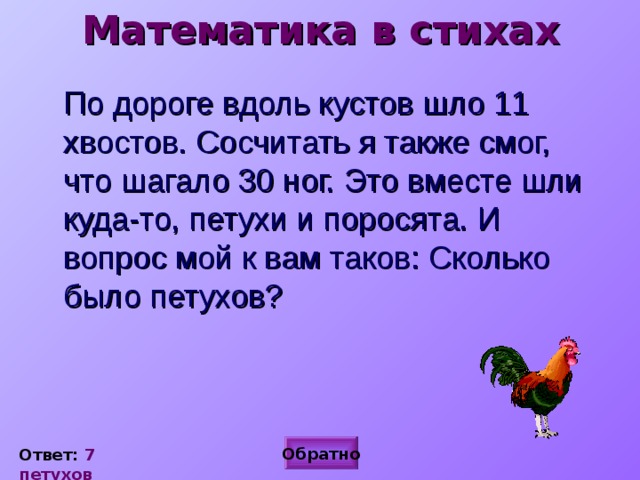 Математика в стихах

По дороге вдоль кустов шло 11 хвостов. Сосчитать я также смог, что шагало 30 ног. Это вместе шли куда-то, петухи и поросята. И вопрос мой к вам таков: Сколько было петухов?

Ответ: 7 петухов

Обратно